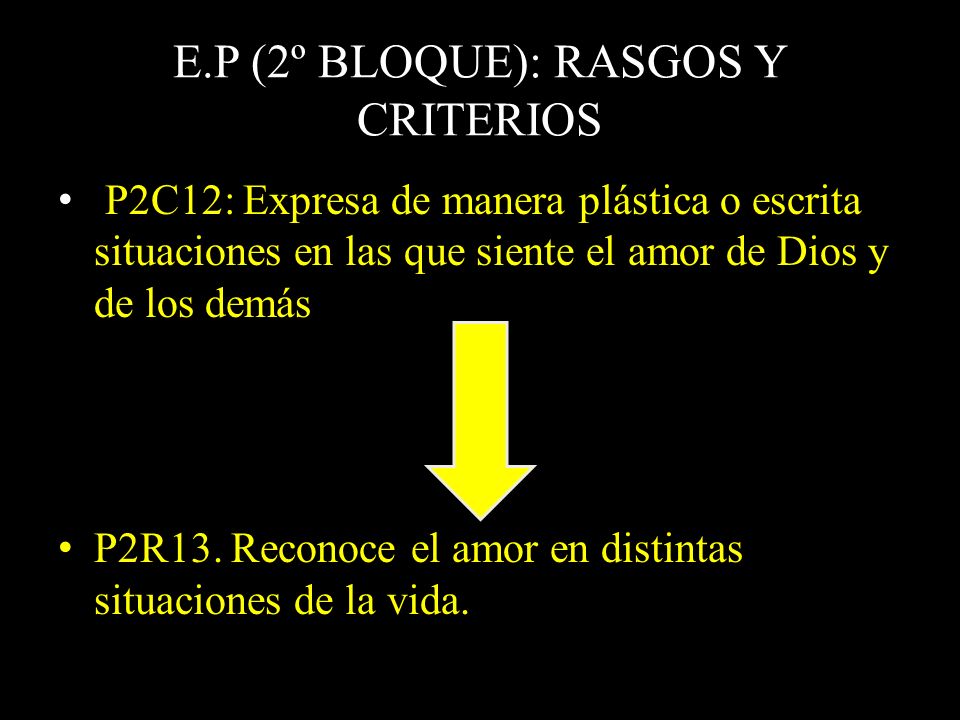 E.P (2º BLOQUE): RASGOS Y CRITERIOS

• P2C12: Expresa de manera plástica o escrita situaciones en las que siente el amor de Dios y de los demás

• P2R13. Reconoce el amor en distintas situaciones de la vida.